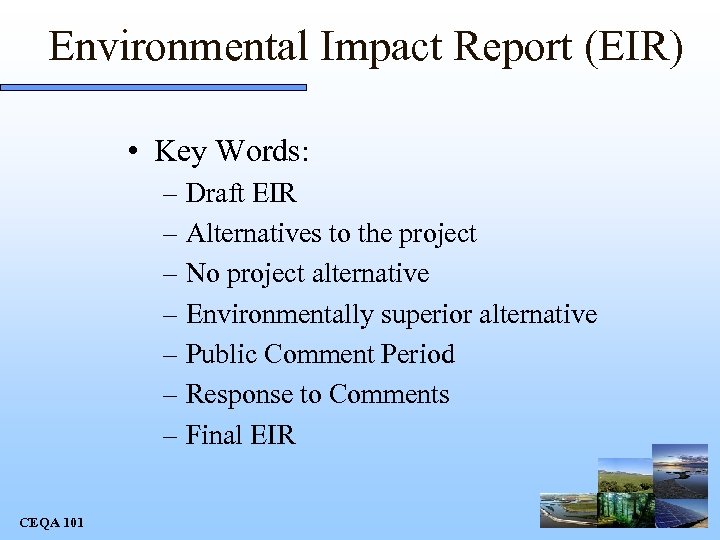 Environmental Impact Report (EIR)

• Key Words:
– Draft EIR
– Alternatives to the project
– No project alternative
– Environmentally superior alternative
– Public Comment Period
– Response to Comments
– Final EIR

CEQA 101